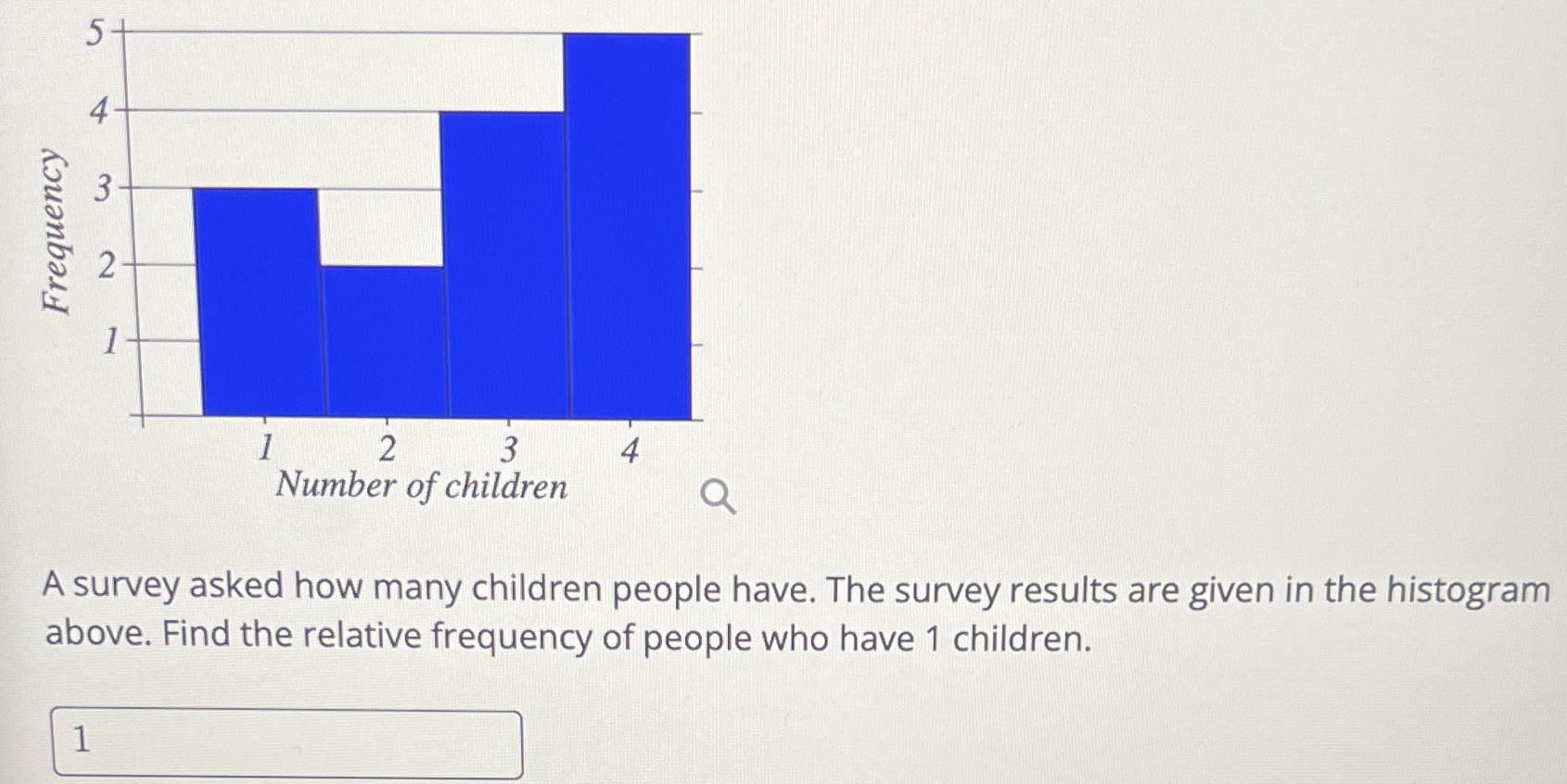 Frequency

5
4
3
2
1

1 2 3 4
Number of children

A survey asked how many children people have. The survey results are given in the histogram above. Find the relative frequency of people who have 1 children.

1